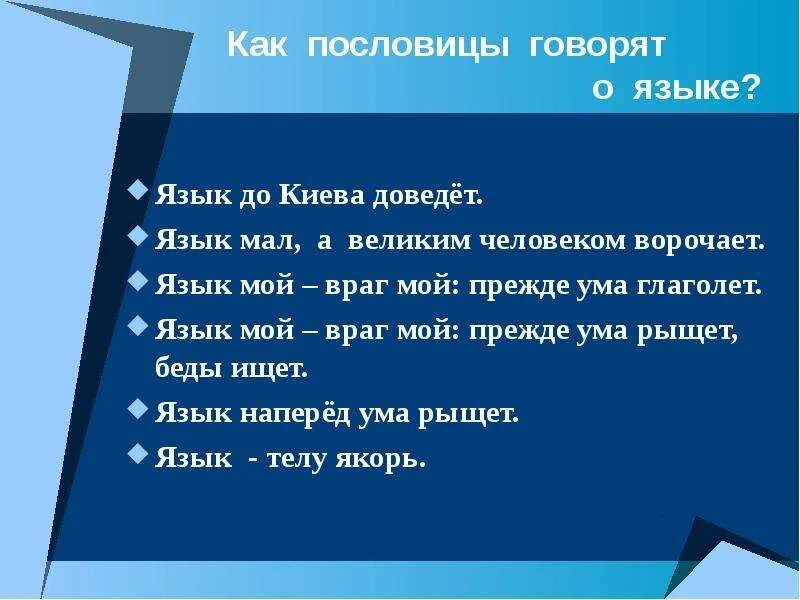 Как пословицы говорят о языке?

Язык до Киева доведёт.

Язык мал, а великим человеком ворочает.

Язык мой – враг мой: прежде ума глаголет.

Язык мой – враг мой: прежде ума рыщет, беды ищет.

Язык наперёд ума рыщет.

Язык - телу якорь.